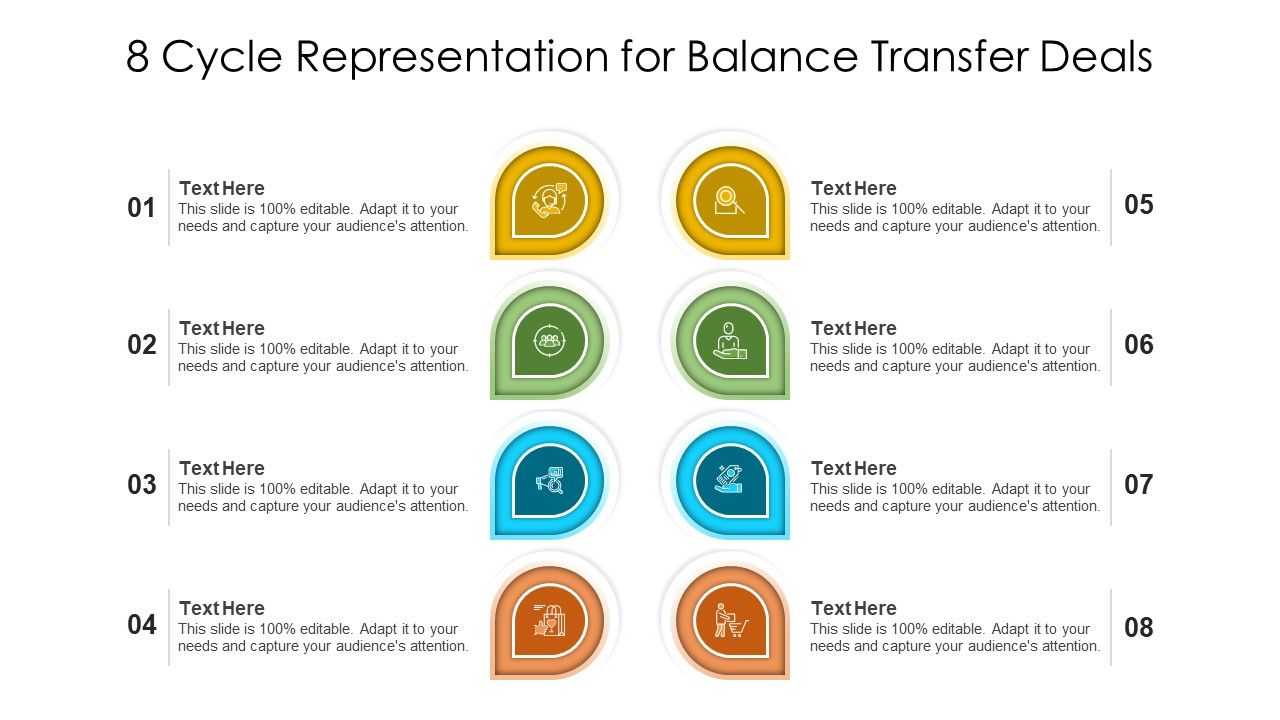 8 Cycle Representation for Balance Transfer Deals

01
Text Here
This slide is 100% editable. Adapt it to your needs and capture your audience's attention.

02
Text Here
This slide is 100% editable. Adapt it to your needs and capture your audience's attention.

03
Text Here
This slide is 100% editable. Adapt it to your needs and capture your audience's attention.

04
Text Here
This slide is 100% editable. Adapt it to your needs and capture your audience's attention.

Text Here
This slide is 100% editable. Adapt it to your needs and capture your audience's attention.
05

Text Here
This slide is 100% editable. Adapt it to your needs and capture your audience's attention.
06

Text Here
This slide is 100% editable. Adapt it to your needs and capture your audience's attention.
07

Text Here
This slide is 100% editable. Adapt it to your needs and capture your audience's attention.
08